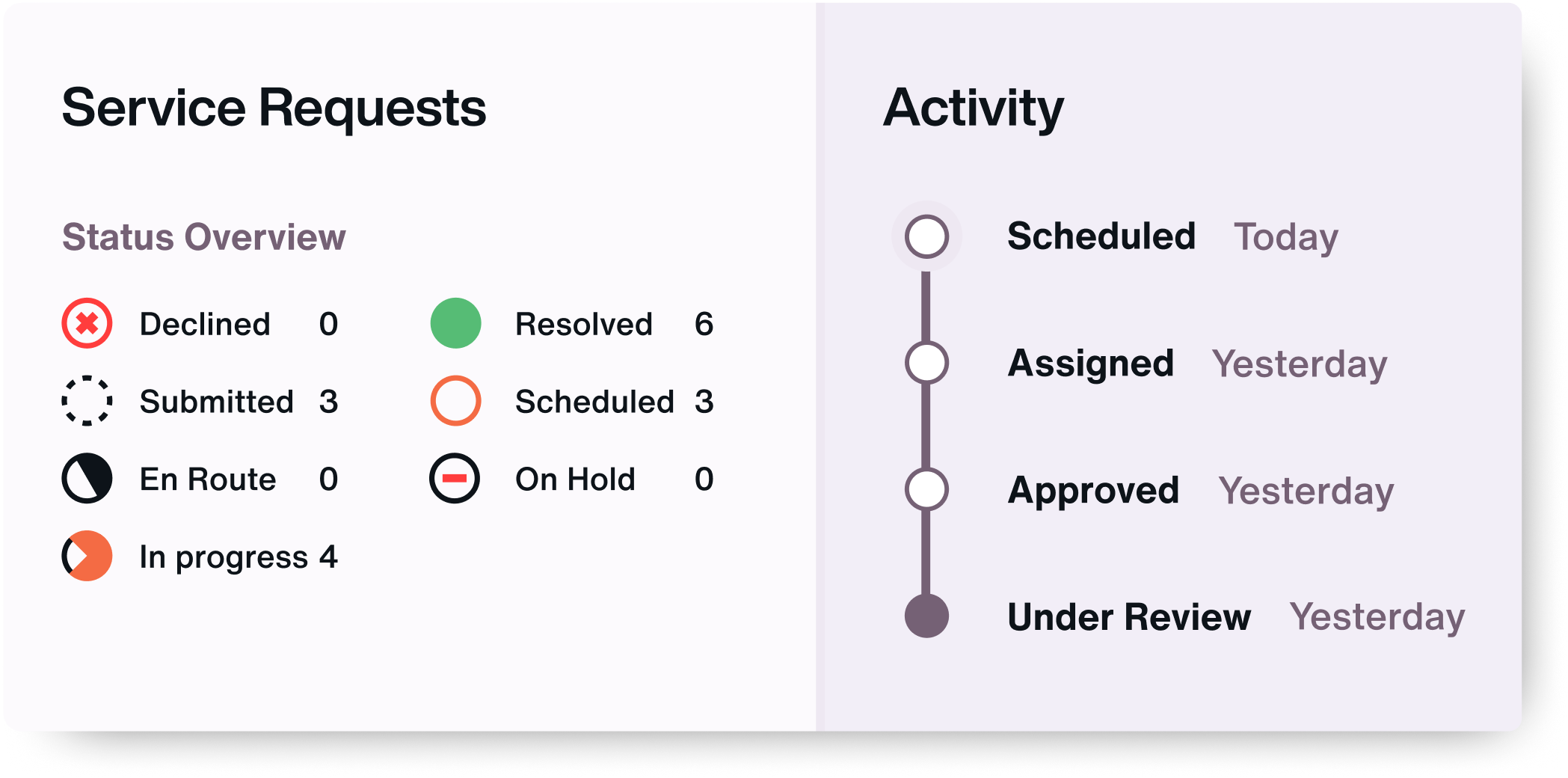 Service Requests

Status Overview

Declined 0
Submitted 3
En Route 0
In progress 4

Resolved 6
Scheduled 3
On Hold 0

Activity

Scheduled Today
Assigned Yesterday
Approved Yesterday
Under Review Yesterday